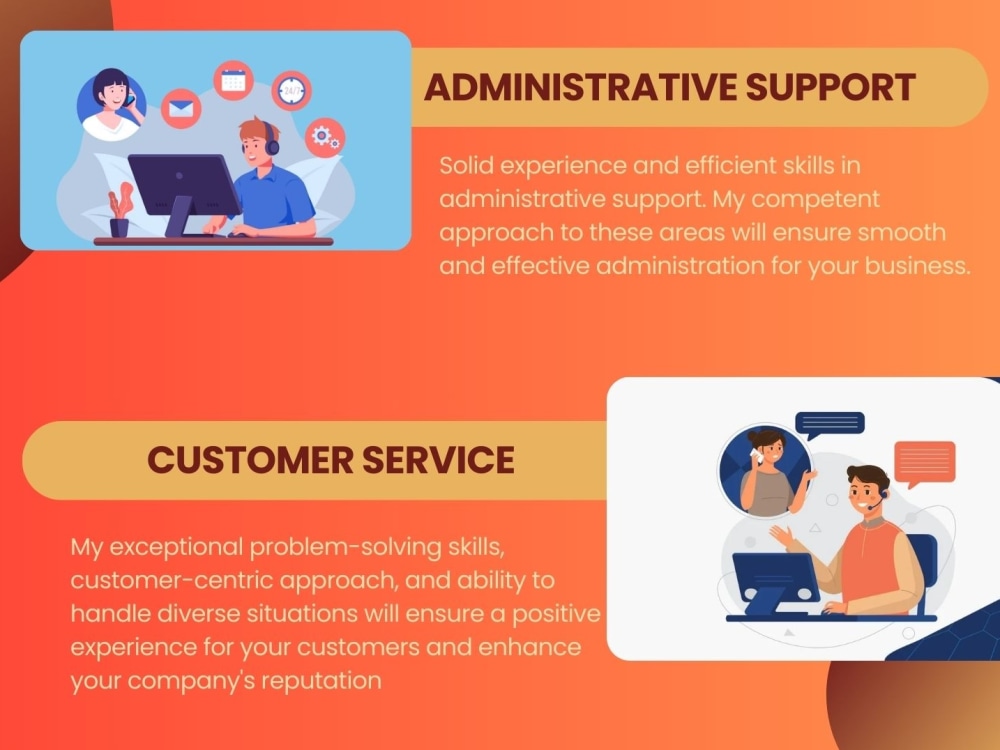 24/7

ADMINISTRATIVE SUPPORT

Solid experience and efficient skills in administrative support. My competent approach to these areas will ensure smooth and effective administration for your business.

CUSTOMER SERVICE

My exceptional problem-solving skills, customer-centric approach, and ability to handle diverse situations will ensure a positive experience for your customers and enhance your company's reputation